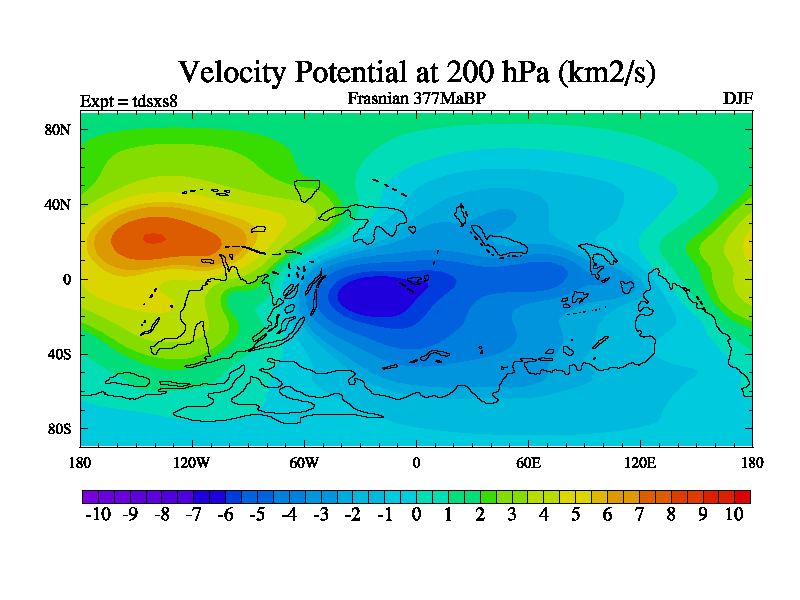 Velocity Potential at 200 hPa (km2/s)

Expt = tdsxs8

Frasnian 377MaBP

DJF

80N
40N
0
40S
80S

180
120W
60W
0
60E
120E
180

-10 -9 -8 -7 -6 -5 -4 -3 -2 -1 0 1 2 3 4 5 6 7 8 9 10